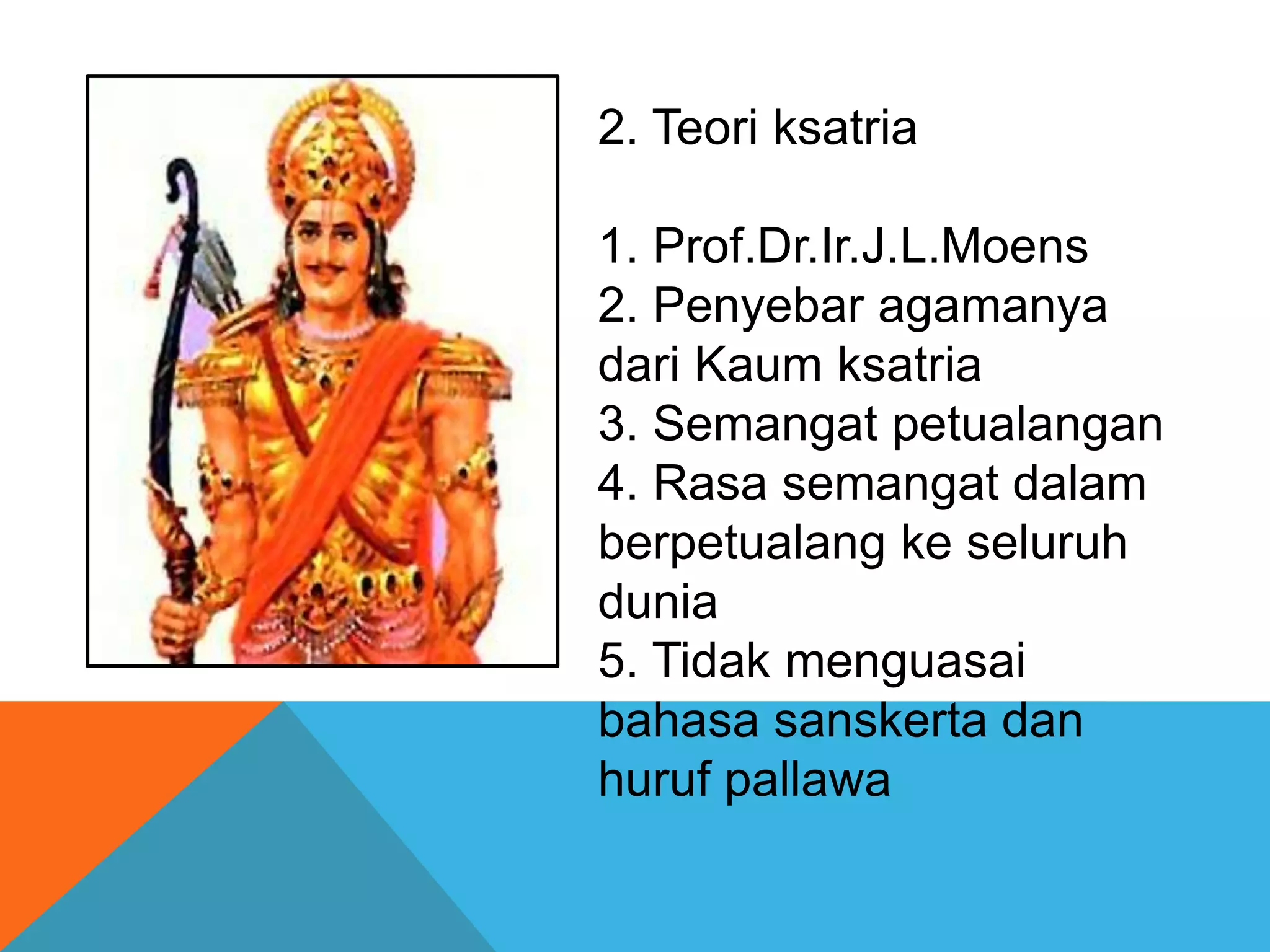 2. Teori ksatria

1. Prof.Dr.Ir.J.L.Moens
2. Penyebar agamanya dari Kaum ksatria
3. Semangat petualangan
4. Rasa semangat dalam berpetualang ke seluruh dunia
5. Tidak menguasai bahasa sanskerta dan huruf pallawa